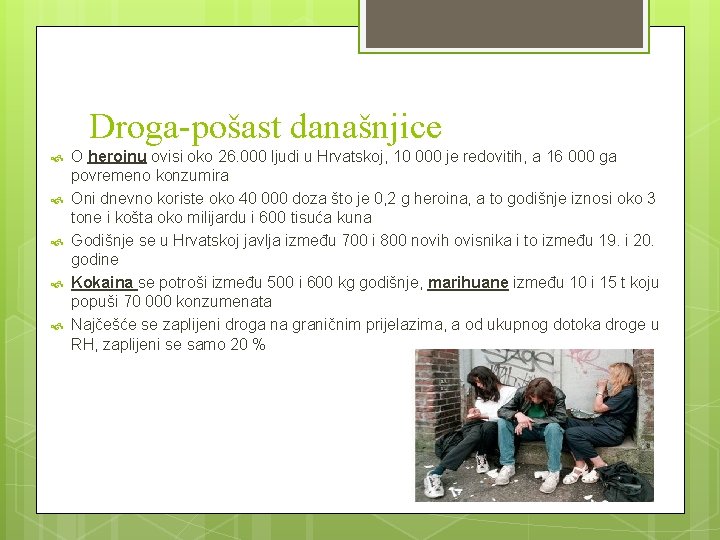 Droga-pošast današnjice

O heroinu ovisi oko 26.000 ljudi u Hrvatskoj, 10 000 je redovitih, a 16 000 ga povremeno konzumira

Oni dnevno koriste oko 40 000 doza što je 0,2 g heroina, a to godišnje iznosi oko 3 tone i košta oko milijardu i 600 tisuća kuna

Godišnje se u Hrvatskoj javlja između 700 i 800 novih ovisnika i to između 19. i 20. godine

Kokaina se potroši između 500 i 600 kg godišnje, marihuane između 10 i 15 t koju popuši 70 000 konzumenata

Najčešće se zaplijeni droga na graničnim prijelazima, a od ukupnog dotoka droge u RH, zaplijeni se samo 20 %